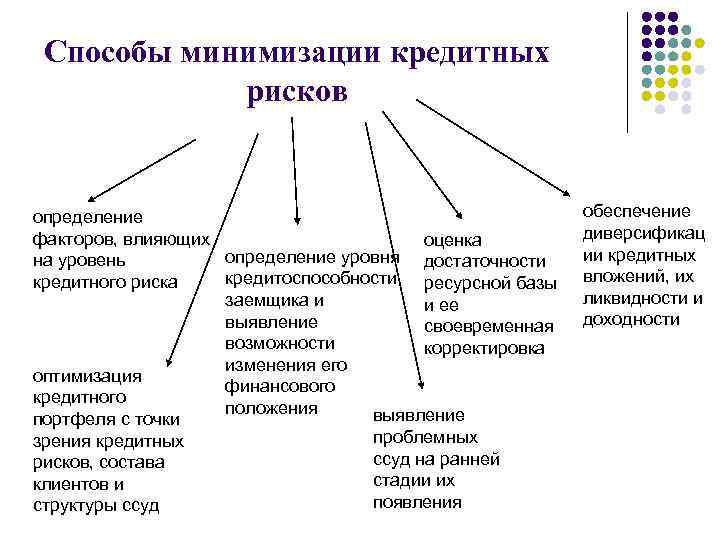 Способы минимизации кредитных рисков

определение факторов, влияющих на уровень кредитного риска

оптимизация кредитного портфеля с точки зрения кредитных рисков, состава клиентов и структуры ссуд

определение уровня кредитоспособности заемщика и выявление возможности изменения его финансового положения

выявление проблемных ссуд на ранней стадии их появления

оценка достаточности ресурсной базы и ее своевременная корректировка

обеспечение диверсификации кредитных вложений, их ликвидности и доходности